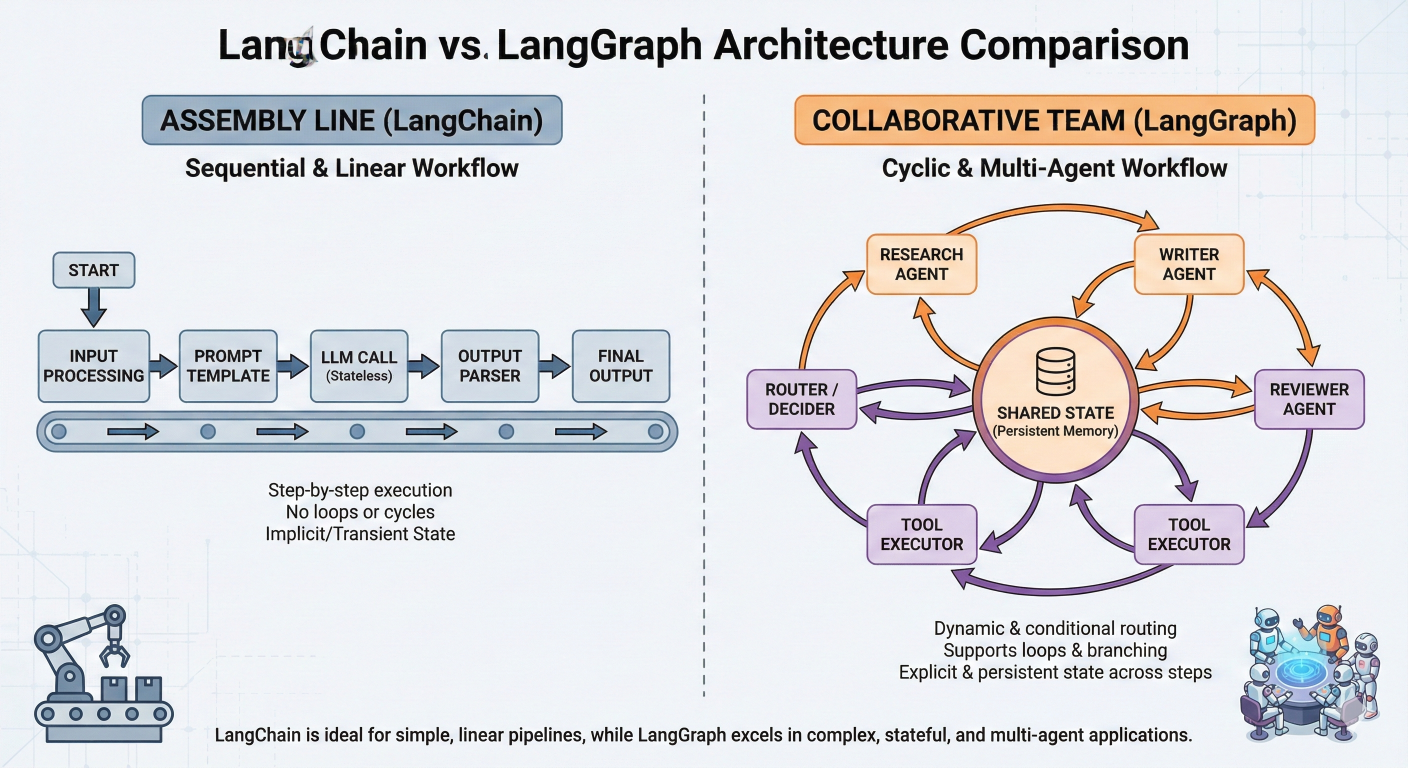 LangChain vs. LangGraph Architecture Comparison

ASSEMBLY LINE (LangChain)

Sequential & Linear Workflow

START

INPUT PROCESSING

PROMPT TEMPLATE

LLM CALL (Stateless)

OUTPUT PARSER

FINAL OUTPUT

Step-by-step execution
No loops or cycles
Implicit/Transient State

COLLABORATIVE TEAM (LangGraph)

Cyclic & Multi-Agent Workflow

RESEARCH AGENT

WRITER AGENT

ROUTER / DECIDER

SHARED STATE (Persistent Memory)

REVIEWER AGENT

TOOL EXECUTOR

TOOL EXECUTOR

Dynamic & conditional routing
Supports loops & branching
Explicit & persistent state across steps

LangChain is ideal for simple, linear pipelines, while LangGraph excels in complex, stateful, and multi-agent applications.